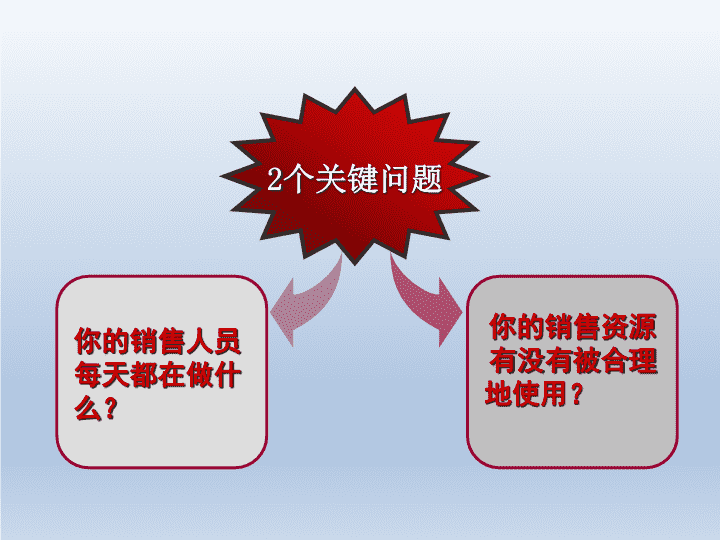 2个关键问题

你的销售人员每天都在做什么？

你的销售资源有没有被合理地使用？